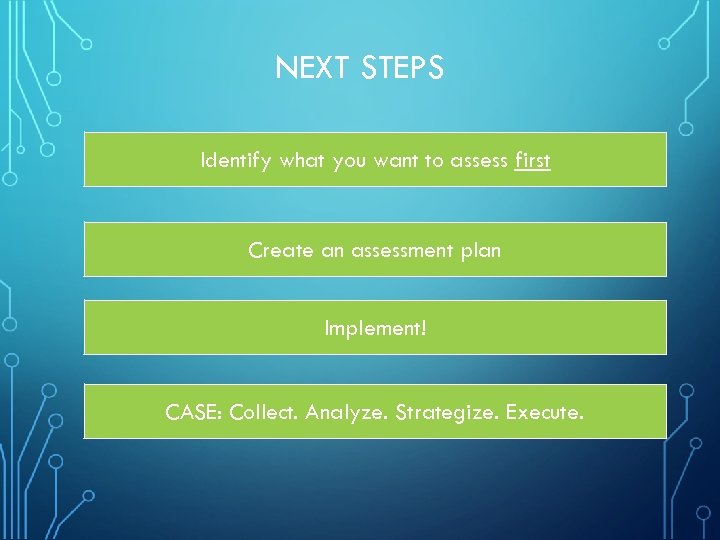 NEXT STEPS

Identify what you want to assess first

Create an assessment plan

Implement!

CASE: Collect. Analyze. Strategize. Execute.